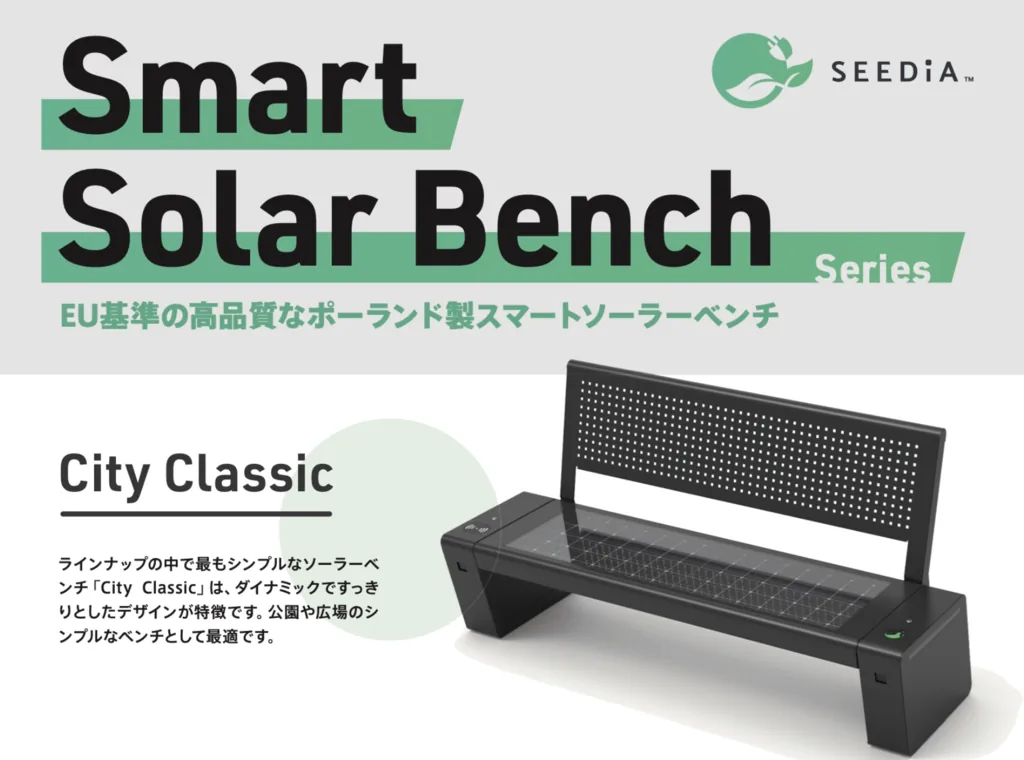 Smart Solar Bench

Series

SEEDiA™

EU基準の高品質なポーランド製スマートソーラーベンチ

City Classic

ラインナップの中で最もシンプルなソーラーベンチ「City Classic」は、ダイナミックですっきりとしたデザインが特徴です。公園や広場のシンプルなベンチとして最適です。